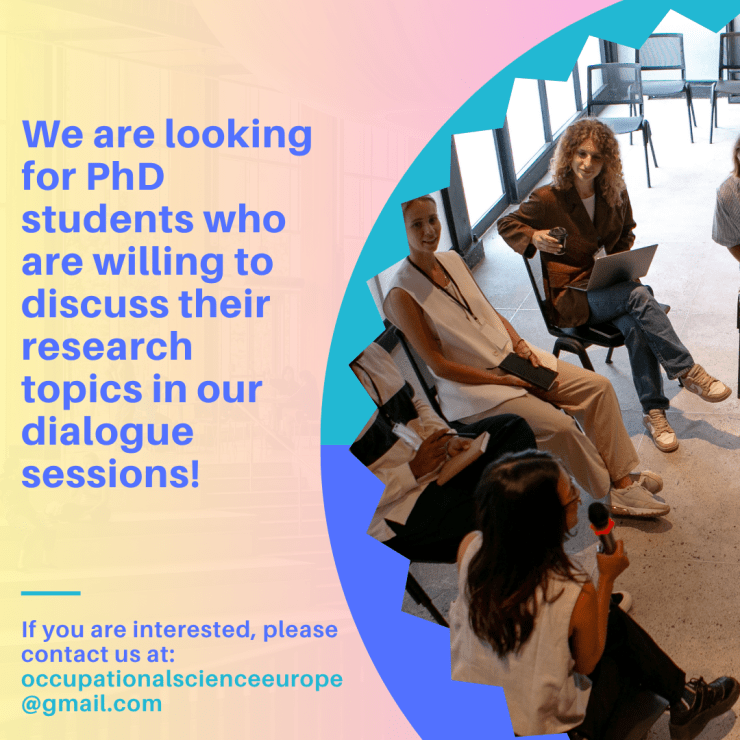 We are looking for PhD students who are willing to discuss their research topics in our dialogue sessions!

If you are interested, please contact us at: occupationalscienceeurope@gmail.com